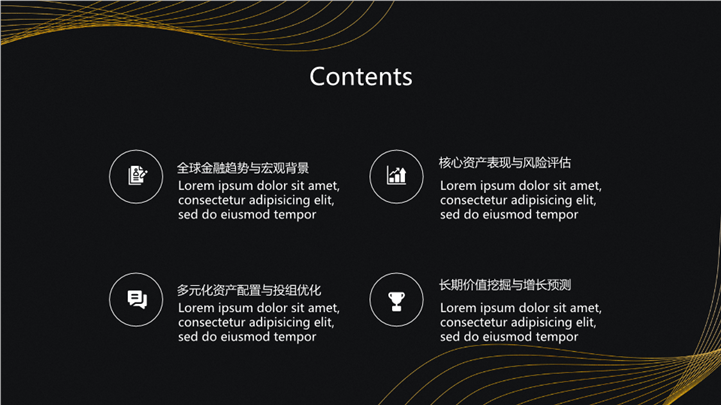 Contents

全球金融趋势与宏观背景
Lorem ipsum dolor sit amet, consectetur adipisicing elit, sed do eiusmod tempor

核心资产表现与风险评估
Lorem ipsum dolor sit amet, consectetur adipisicing elit, sed do eiusmod tempor

多元化资产配置与投组优化
Lorem ipsum dolor sit amet, consectetur adipisicing elit, sed do eiusmod tempor

长期价值挖掘与增长预测
Lorem ipsum dolor sit amet, consectetur adipisicing elit, sed do eiusmod tempor